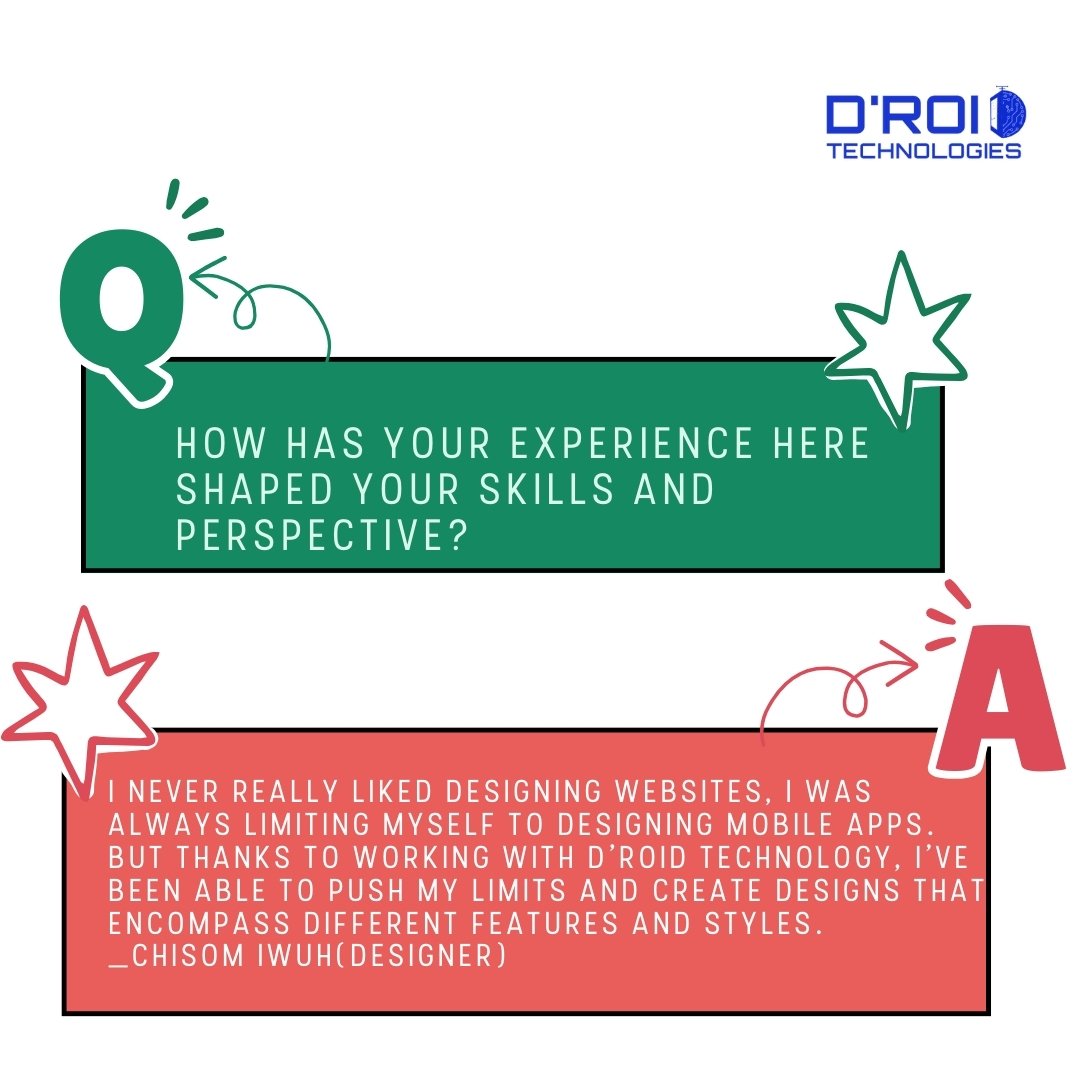 D'ROID TECHNOLOGIES

Q

HOW HAS YOUR EXPERIENCE HERE SHAPED YOUR SKILLS AND PERSPECTIVE?

A

I NEVER REALLY LIKED DESIGNING WEBSITES, I WAS ALWAYS LIMITING MYSELF TO DESIGNING MOBILE APPS. BUT THANKS TO WORKING WITH D'ROID TECHNOLOGY, I'VE BEEN ABLE TO PUSH MY LIMITS AND CREATE DESIGNS THAT ENCOMPASS DIFFERENT FEATURES AND STYLES.
_CHISOM IWUH(DESIGNER)